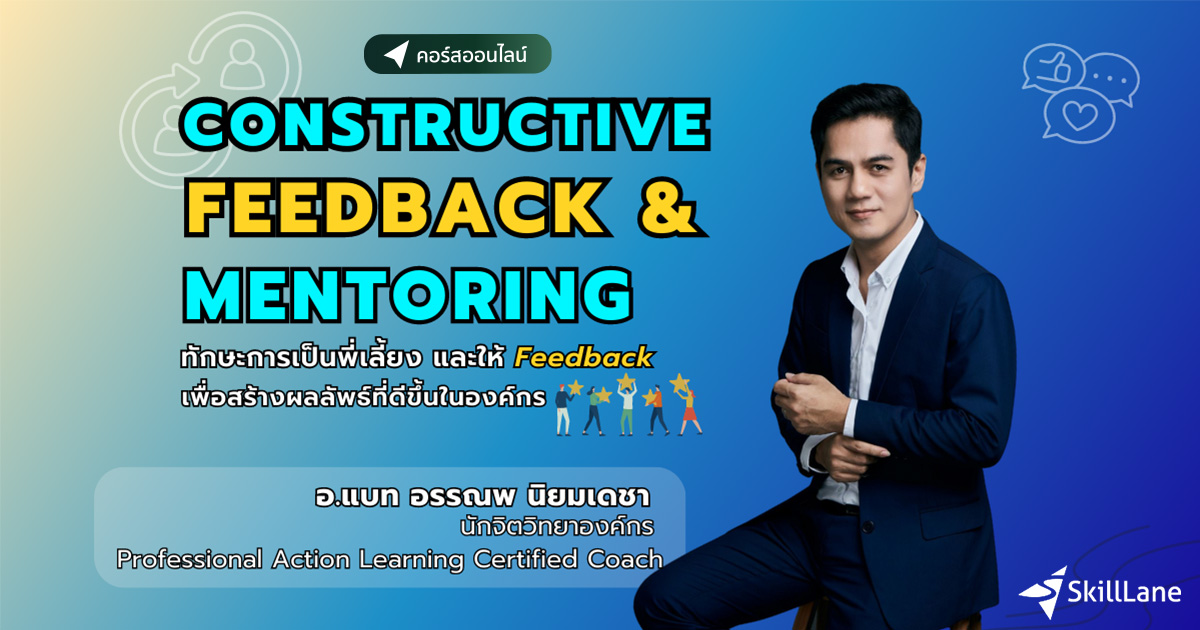 คอร์สออนไลน์

CONSTRUCTIVE FEEDBACK & MENTORING

ทักษะการเป็นพี่เลี้ยง และให้ Feedback เพื่อสร้างผลลัพธ์ที่ดีขึ้นในองค์กร

อ.แบท อรรณพ นิยมเดชา
นักจิตวิทยาองค์กร
Professional Action Learning Certified Coach

SkillLane